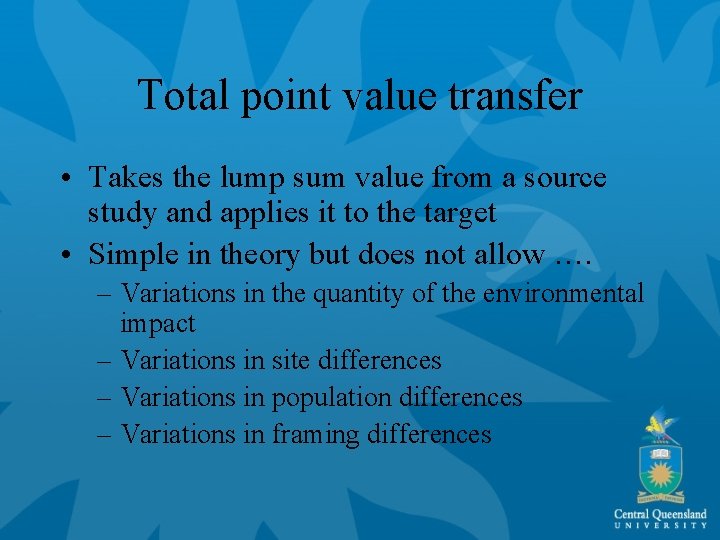 Total point value transfer

• Takes the lump sum value from a source study and applies it to the target

• Simple in theory but does not allow ….

– Variations in the quantity of the environmental impact

– Variations in site differences

– Variations in population differences

– Variations in framing differences

Central Queensland
UNIVERSITY